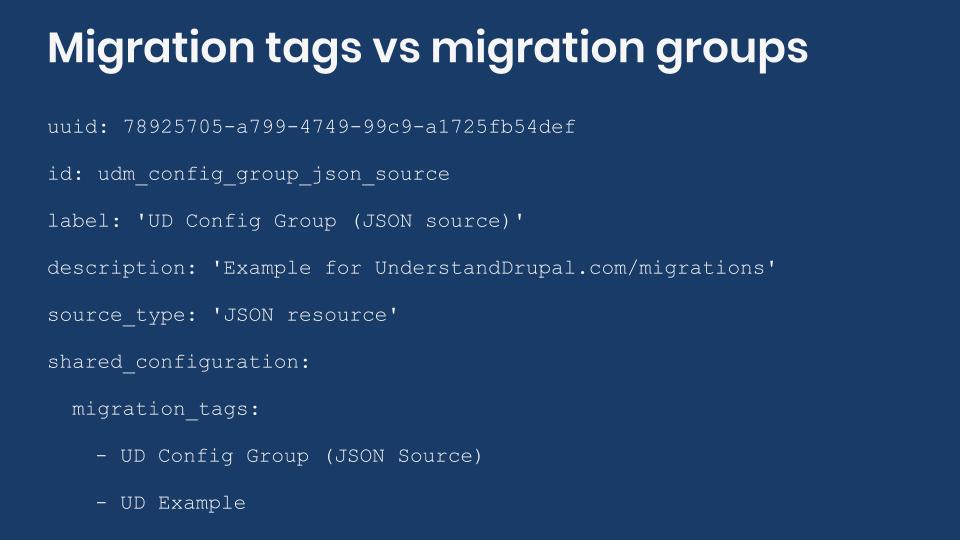 Migration tags vs migration groups

uuid: 78925705-a799-4749-99c9-a1725fb54def

id: udm_config_group_json_source

label: 'UD Config Group (JSON source)'

description: 'Example for UnderstandDrupal.com/migrations'

source_type: 'JSON resource'

shared_configuration:

  migration_tags:

    - UD Config Group (JSON Source)

    - UD Example